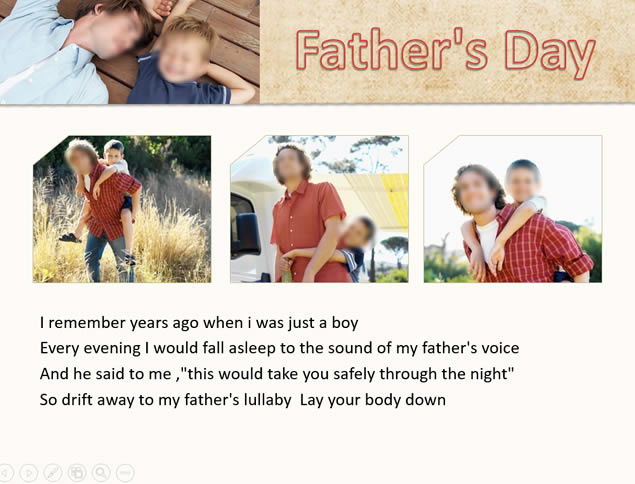 Father's Day

I remember years ago when i was just a boy
Every evening I would fall asleep to the sound of my father's voice
And he said to me ,"this would take you safely through the night"
So drift away to my father's lullaby Lay your body down